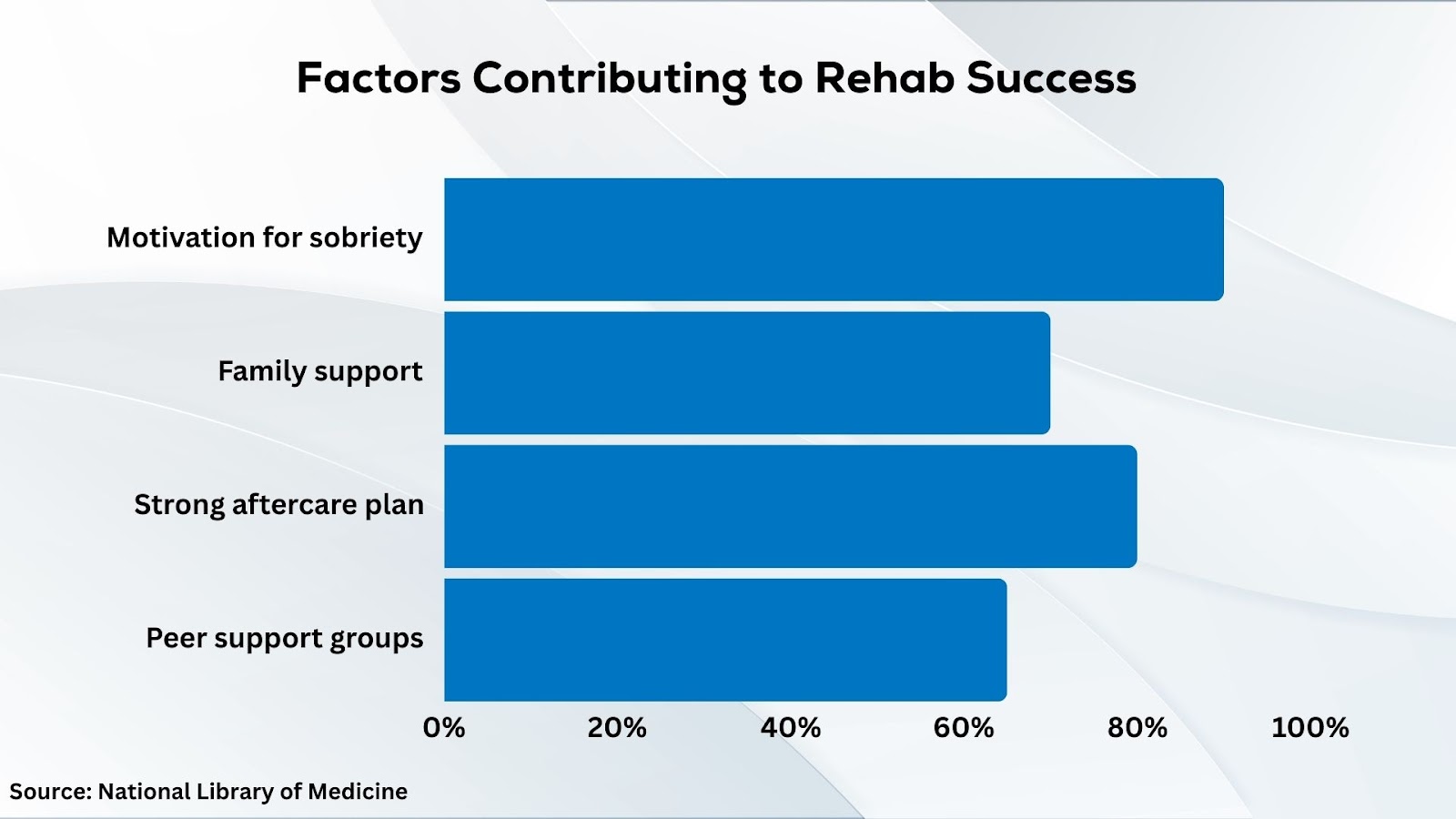 Factors Contributing to Rehab Success

Motivation for sobriety

Family support

Strong aftercare plan

Peer support groups

0%
20%
40%
60%
80%
100%

Source: National Library of Medicine